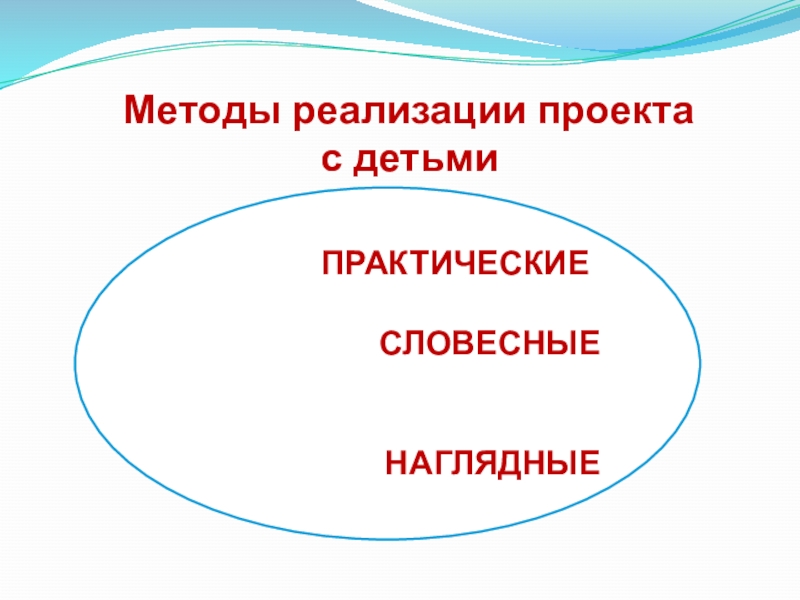 Методы реализации проекта с детьми

ПРАКТИЧЕСКИЕ

СЛОВЕСНЫЕ

НАГЛЯДНЫЕ